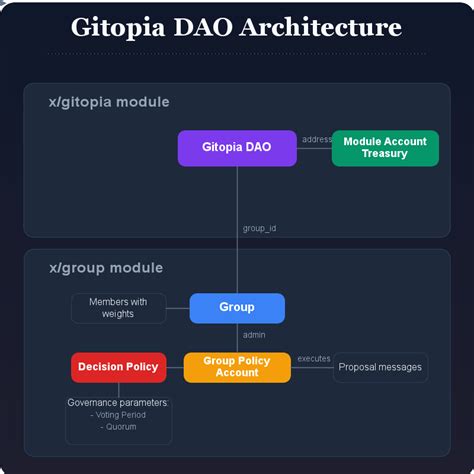 Gitopia DAO Architecture

x/gitopia module

Gitopia DAO

address

Module Account Treasury

group_id

x/group module

Members with weights

Group

admin

Decision Policy

Group Policy Account

executes

Proposal messages

Governance parameters:
- Voting Period
- Quorum